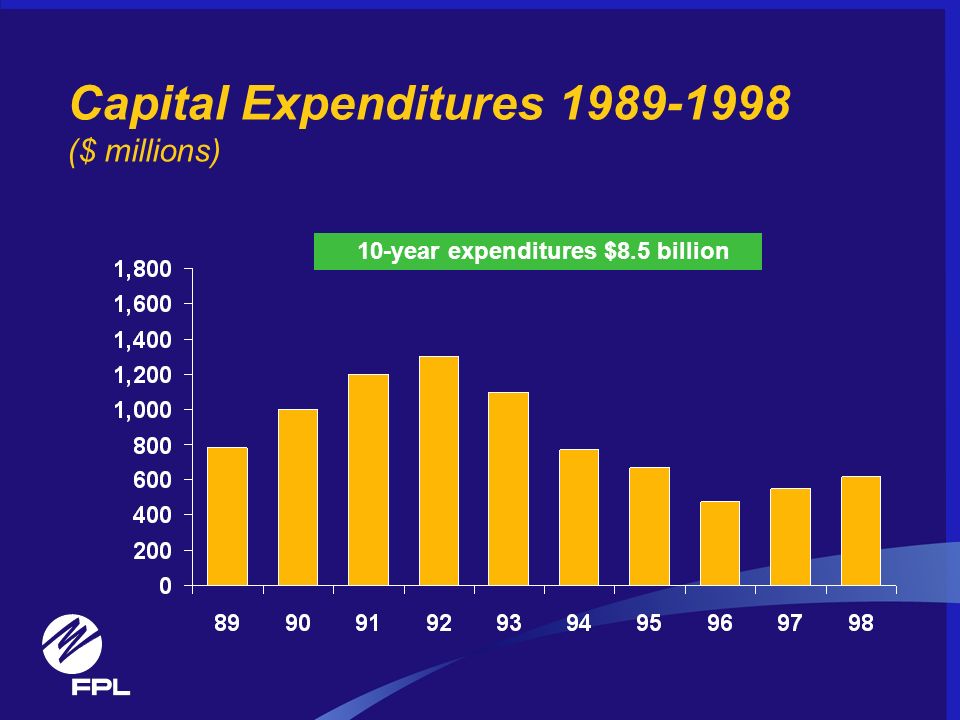 Capital Expenditures 1989-1998
($ millions)

10-year expenditures $8.5 billion

1,800
1,600
1,400
1,200
1,000
800
600
400
200
0

89 90 91 92 93 94 95 96 97 98

FPL